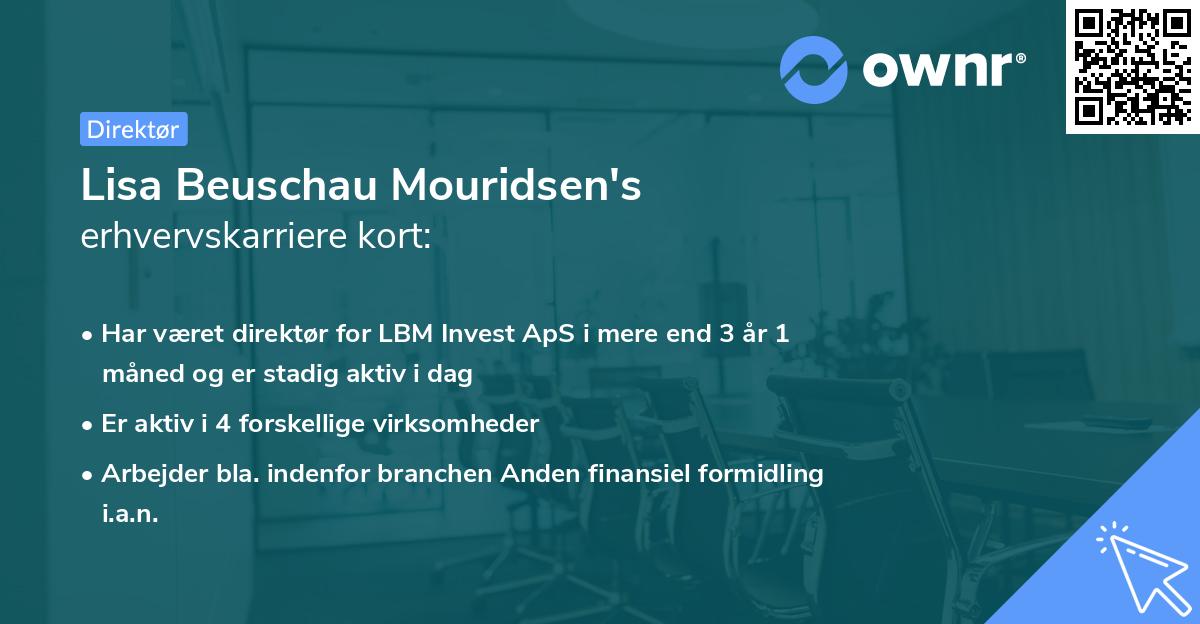 ownr®

Direktør

Lisa Beuschau Mouridsen's erhvervskarriere kort:

• Har været direktør for LBM Invest ApS i mere end 3 år 1 måned og er stadig aktiv i dag

• Er aktiv i 4 forskellige virksomheder

• Arbejder bla. indenfor branchen Anden finansiel formidling i.a.n.